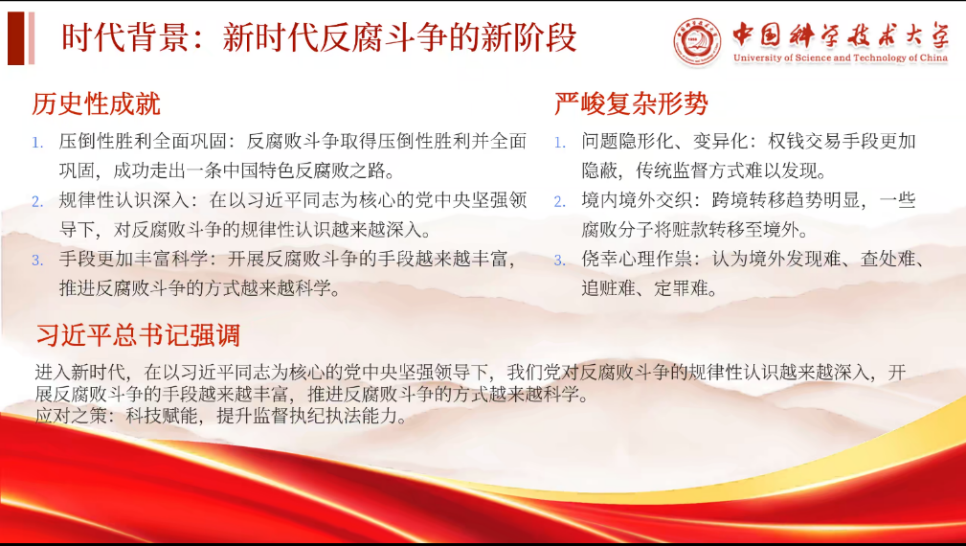 时代背景：新时代反腐斗争的新阶段

中国科学技术大学
University of Science and Technology of China

历史性成就

1. 压倒性胜利全面巩固：反腐败斗争取得压倒性胜利并全面巩固，成功走出一条中国特色反腐败之路。
2. 规律性认识深入：在以习近平同志为核心的党中央坚强领导下，对反腐败斗争的规律性认识越来越深入。
3. 手段更加丰富科学：开展反腐败斗争的手段越来越丰富，推进反腐败斗争的方式越来越科学。

严峻复杂形势

1. 问题隐形化、变异化：权钱交易手段更加隐蔽，传统监督方式难以发现。
2. 境内境外交织：跨境转移趋势明显，一些腐败分子将赃款转移至境外。
3. 侥幸心理作祟：认为境外发现难、查处难、追赃难、定罪难。

习近平总书记强调

进入新时代，在以习近平同志为核心的党中央坚强领导下，我们党对反腐败斗争的规律性认识越来越深入，开展反腐败斗争的手段越来越丰富，推进反腐败斗争的方式越来越科学。
应对之策：科技赋能，提升监督执纪执法能力。